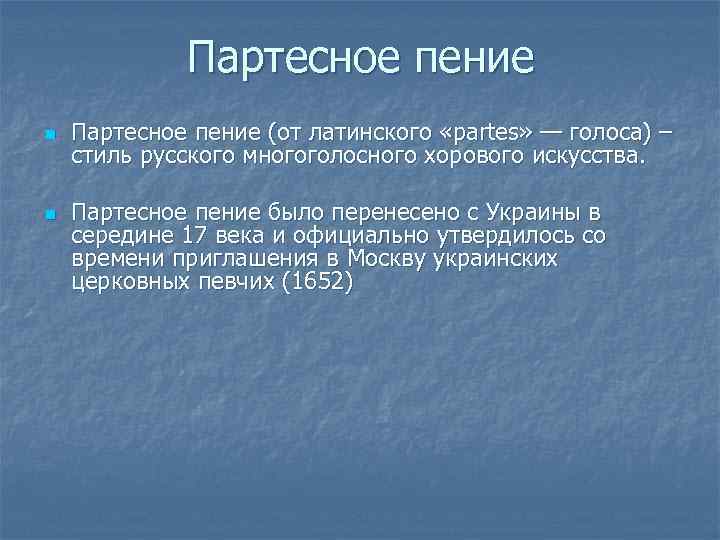 Партесное пение

Партесное пение (от латинского «partes» — голоса) – стиль русского многоголосного хорового искусства.

Партесное пение было перенесено с Украины в середине 17 века и официально утвердилось со времени приглашения в Москву украинских церковных певчих (1652)